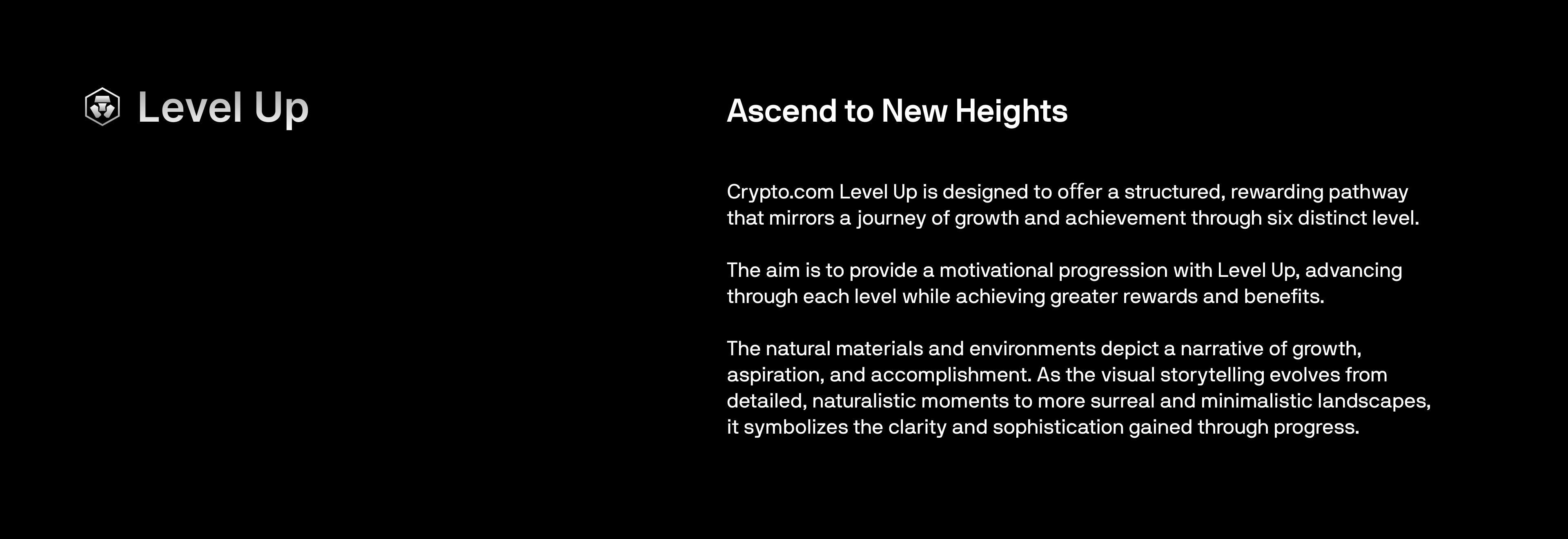 Level Up

Ascend to New Heights

Crypto.com Level Up is designed to offer a structured, rewarding pathway that mirrors a journey of growth and achievement through six distinct level.

The aim is to provide a motivational progression with Level Up, advancing through each level while achieving greater rewards and benefits.

The natural materials and environments depict a narrative of growth, aspiration, and accomplishment. As the visual storytelling evolves from detailed, naturalistic moments to more surreal and minimalistic landscapes, it symbolizes the clarity and sophistication gained through progress.